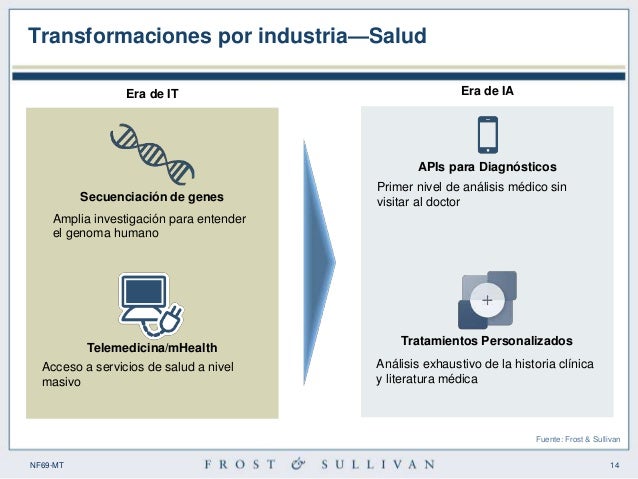 Transformaciones por industria—Salud

Era de IT

Secuenciación de genes

Amplia investigación para entender el genoma humano

Telemedicina/mHealth

Acceso a servicios de salud a nivel masivo

Era de IA

APIs para Diagnósticos

Primer nivel de análisis médico sin visitar al doctor

+

Tratamientos Personalizados

Análisis exhaustivo de la historia clínica y literatura médica

Fuente: Frost & Sullivan

NF69-MT

FROST & SULLIVAN

14